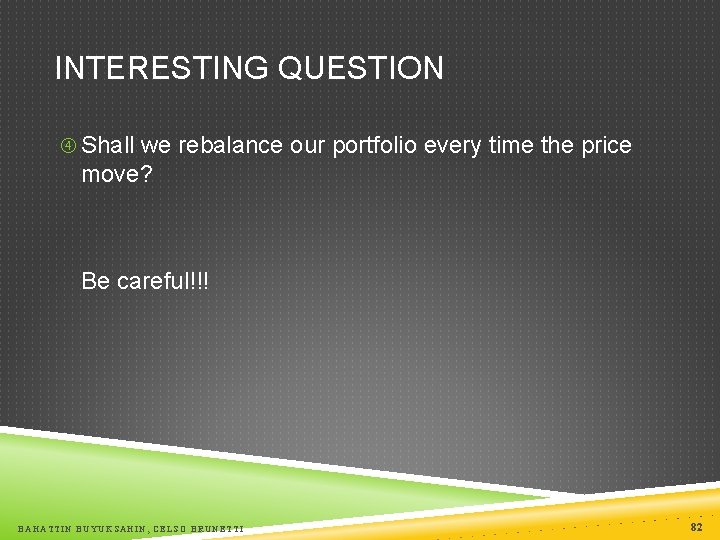 INTERESTING QUESTION

④ Shall we rebalance our portfolio every time the price move?

Be careful!!!

BAHATTIN BUYUKSAHIN, CELSO BRUNETTI

82